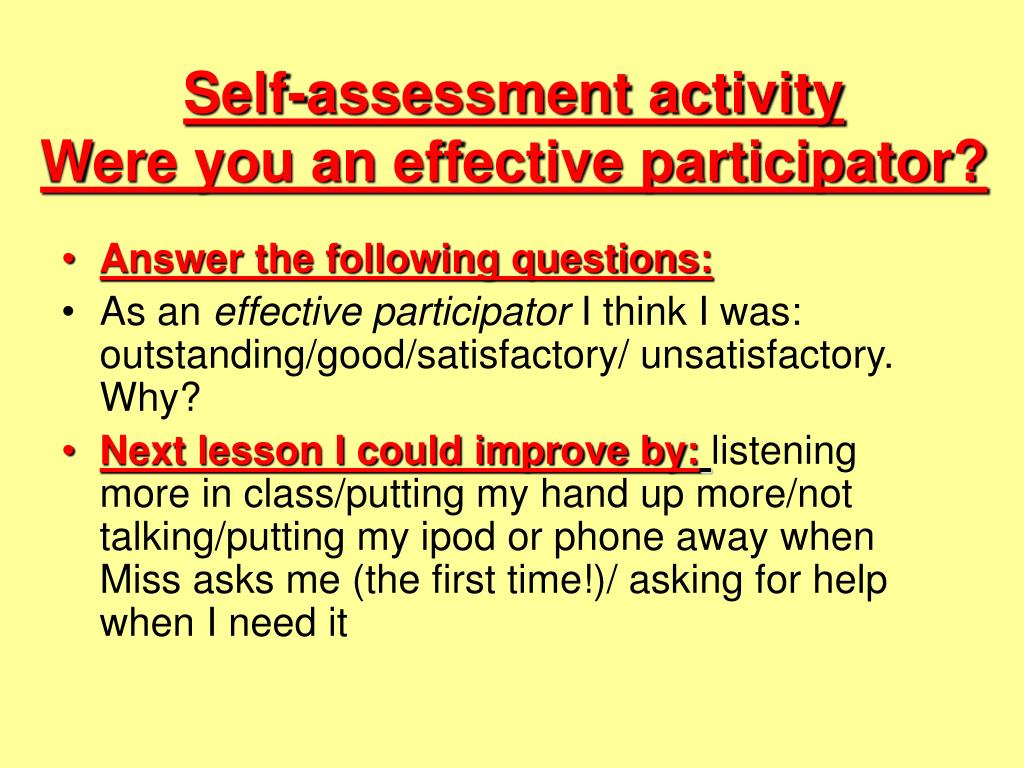 Self-assessment activity
Were you an effective participator?

• Answer the following questions:
• As an effective participator I think I was: outstanding/good/satisfactory/ unsatisfactory. Why?
• Next lesson I could improve by: listening more in class/putting my hand up more/not talking/putting my ipod or phone away when Miss asks me (the first time!)/ asking for help when I need it